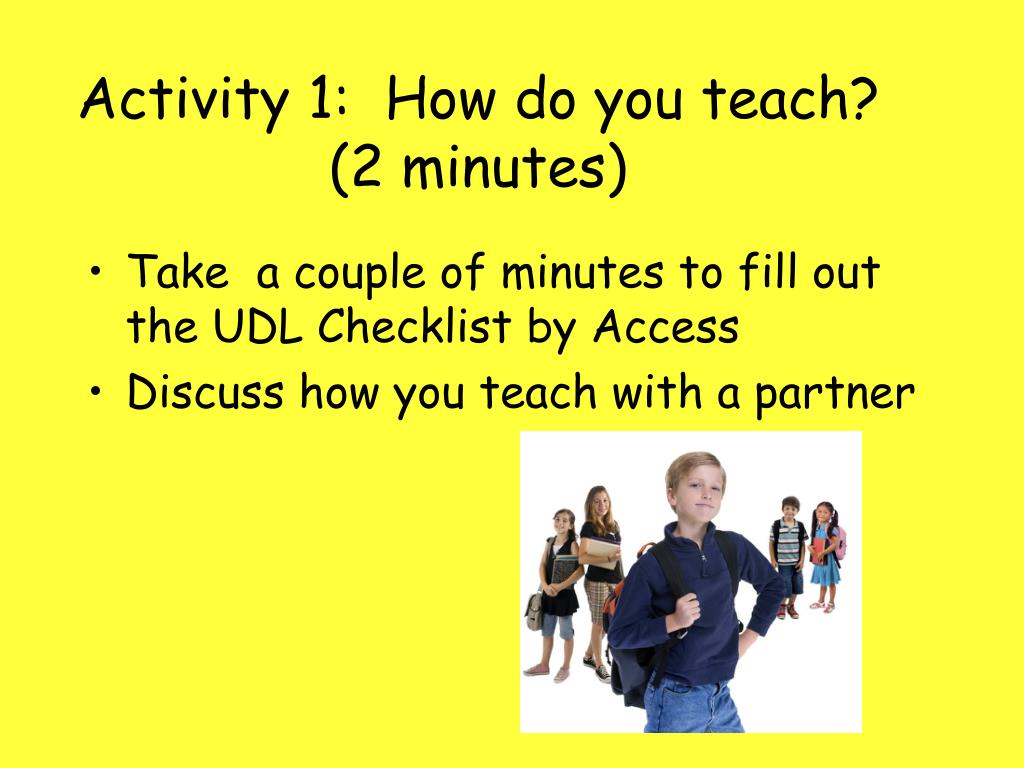 Activity 1:  How do you teach? (2 minutes)

• Take  a couple of minutes to fill out the UDL Checklist by Access
• Discuss how you teach with a partner